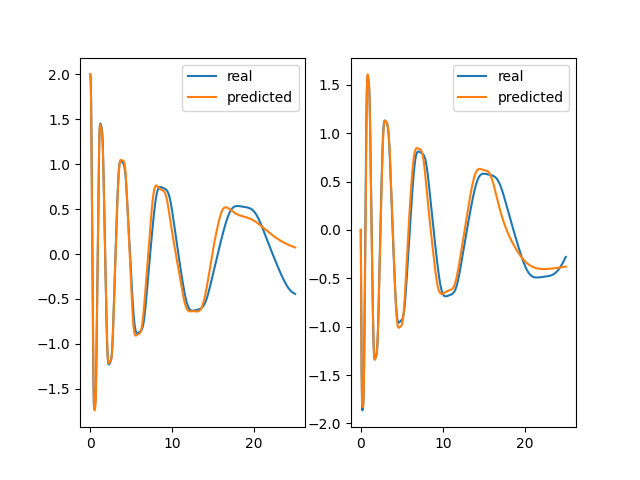 real
predicted

2.0
1.5
1.0
0.5
0.0
−0.5
−1.0
−1.5

0
10
20

real
predicted

1.5
1.0
0.5
0.0
−0.5
−1.0
−1.5
−2.0

0
10
20